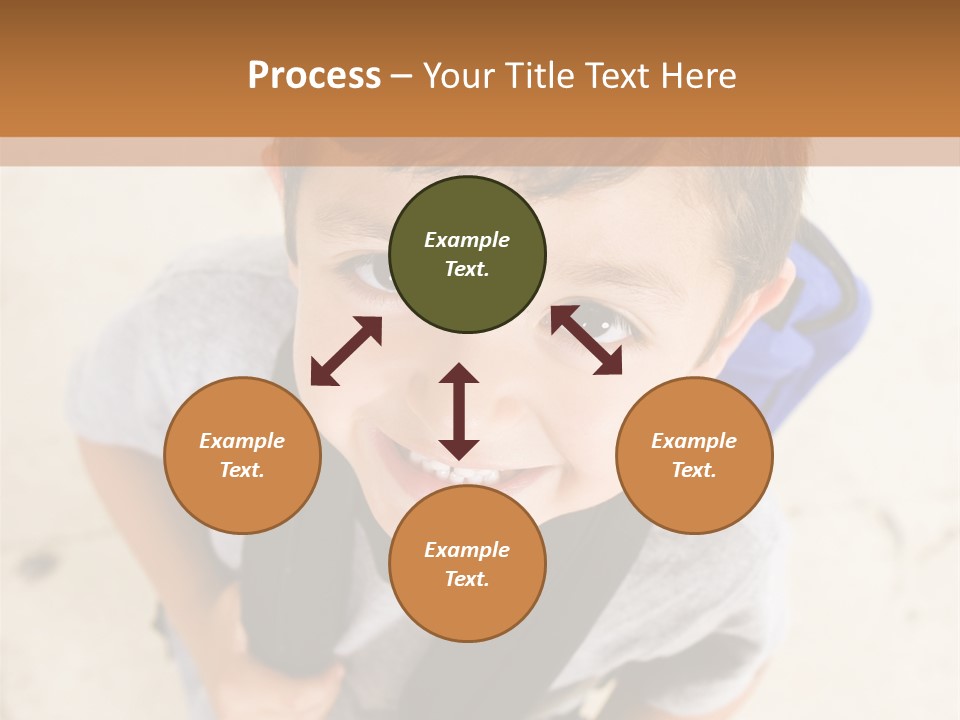 Process – Your Title Text Here

Example Text.

Example Text.

Example Text.

Example Text.